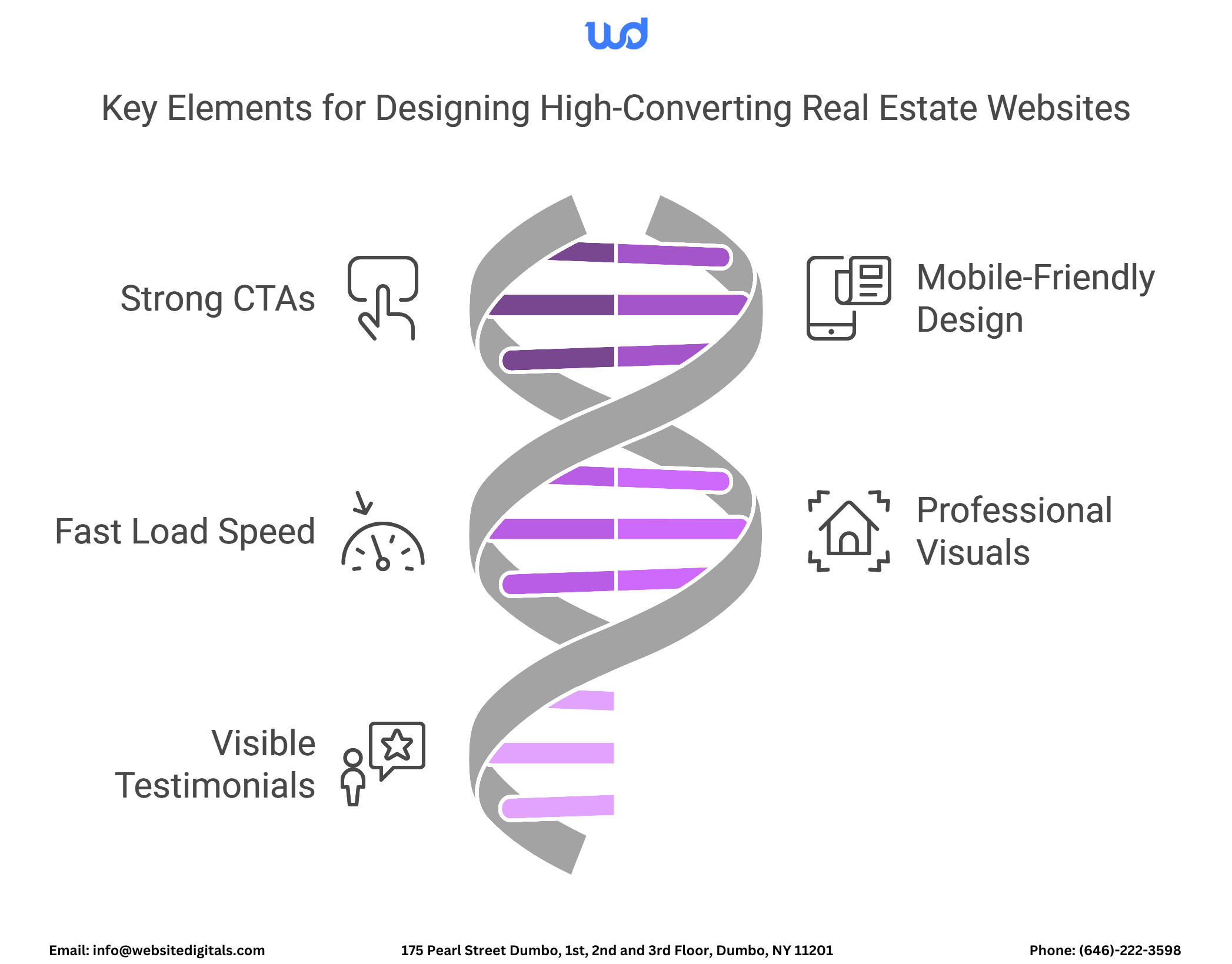 wd

Key Elements for Designing High-Converting Real Estate Websites

Strong CTAs

Mobile-Friendly Design

Fast Load Speed

Professional Visuals

Visible Testimonials

Email: info@websitedigitals.com

175 Pearl Street Dumbo, 1st, 2nd and 3rd Floor, Dumbo, NY 11201

Phone: (646)-222-3598